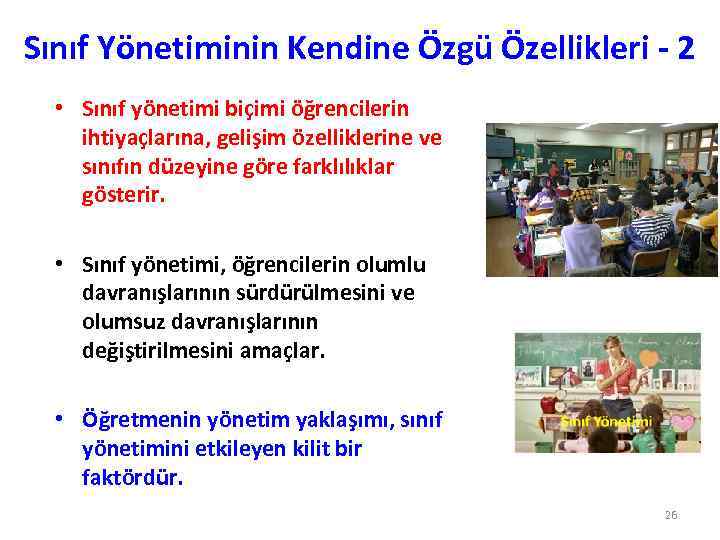 Sınıf Yönetiminin Kendine Özgü Özellikleri - 2

• Sınıf yönetimi biçimi öğrencilerin ihtiyaçlarına, gelişim özelliklerine ve sınıfın düzeyine göre farklılıklar gösterir.

• Sınıf yönetimi, öğrencilerin olumlu davranışlarının sürdürülmesini ve olumsuz davranışlarının değiştirilmesini amaçlar.

• Öğretmenin yönetim yaklaşımı, sınıf yönetimini etkileyen kilit bir faktördür.

Sınıf Yönetimi

26